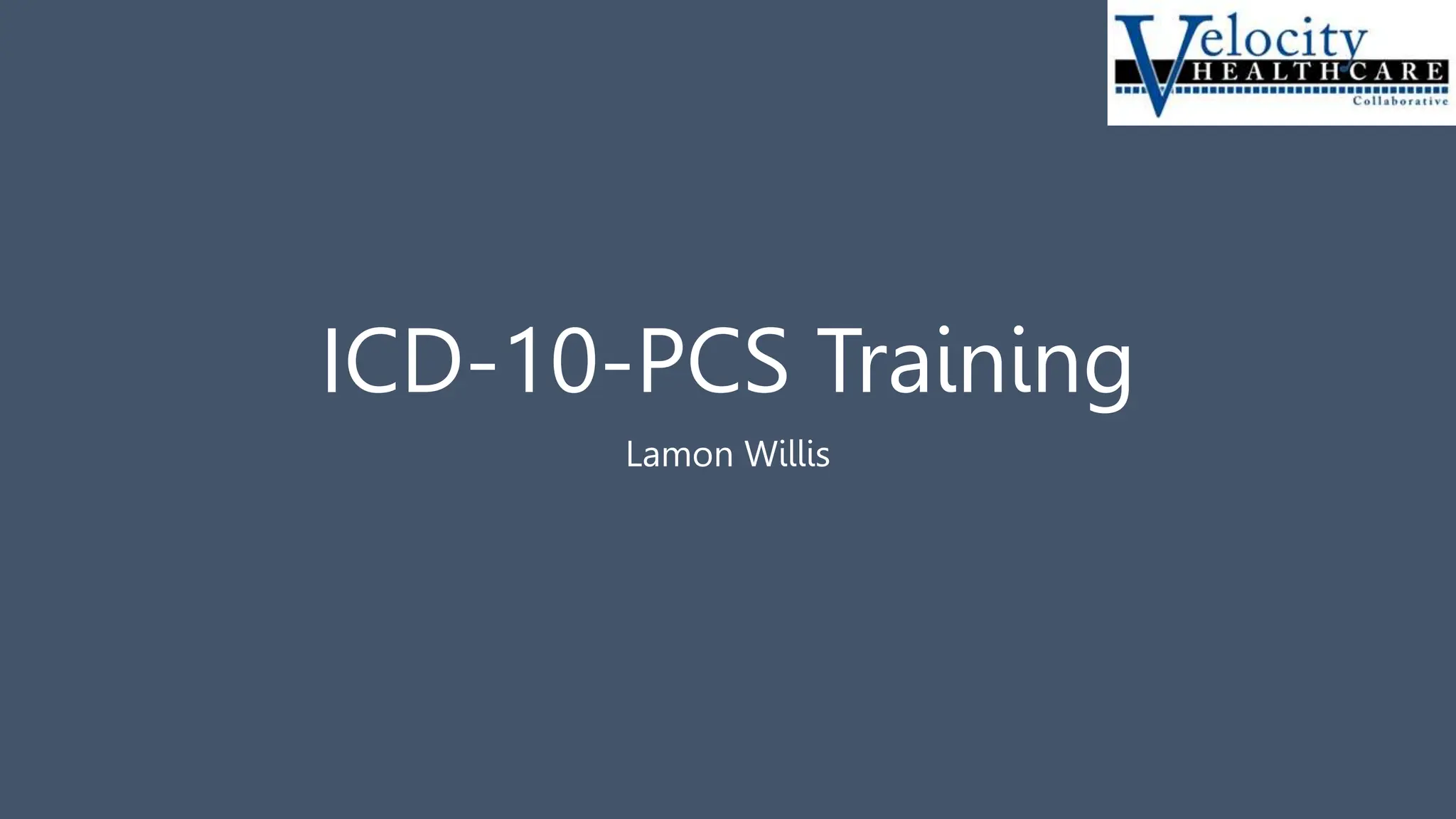 Velocity
HEALTHCARE
Collaborative

ICD-10-PCS Training

Lamon Willis